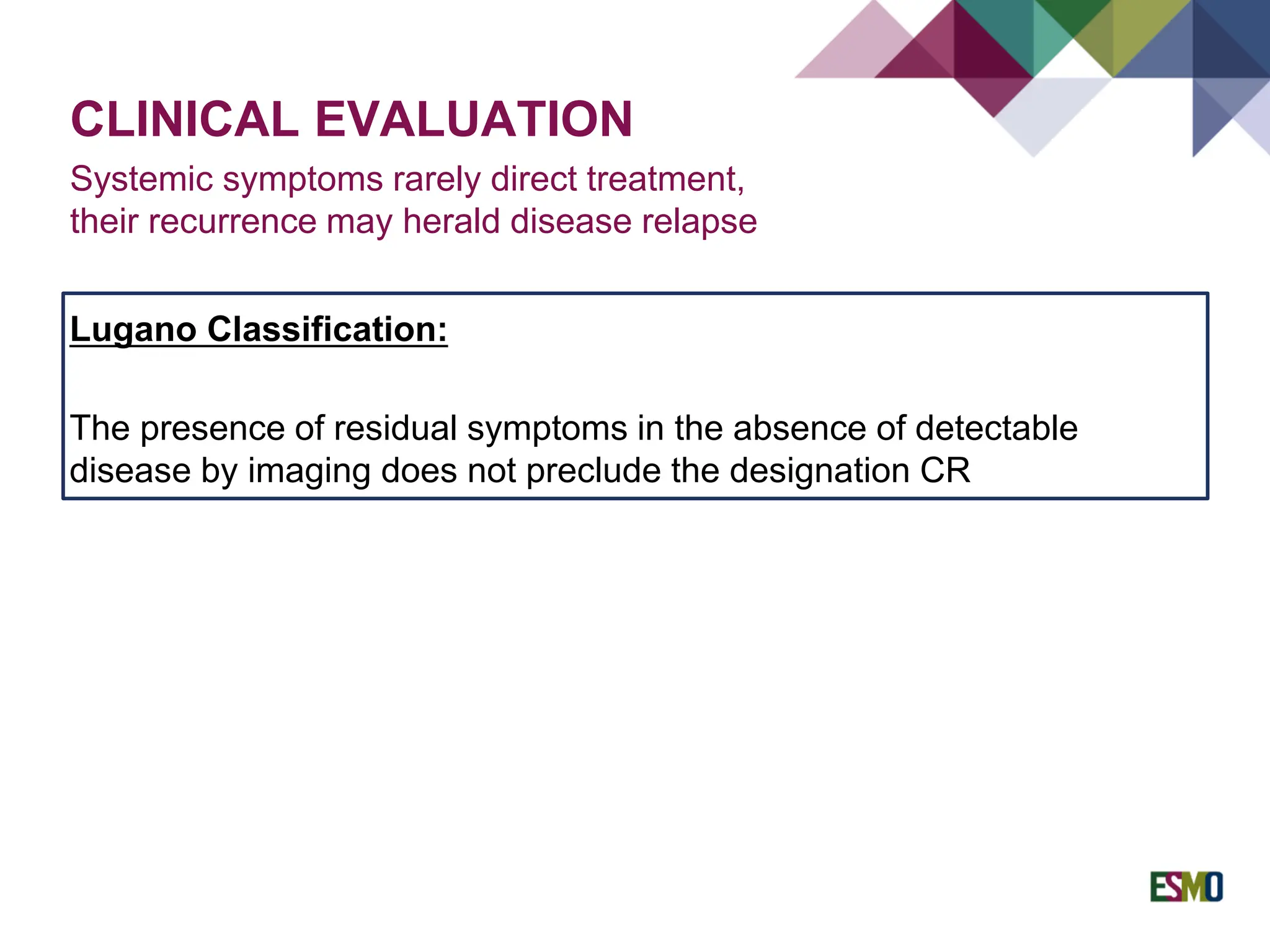 CLINICAL EVALUATION

Systemic symptoms rarely direct treatment, their recurrence may herald disease relapse

Lugano Classification:

The presence of residual symptoms in the absence of detectable disease by imaging does not preclude the designation CR

ESMO